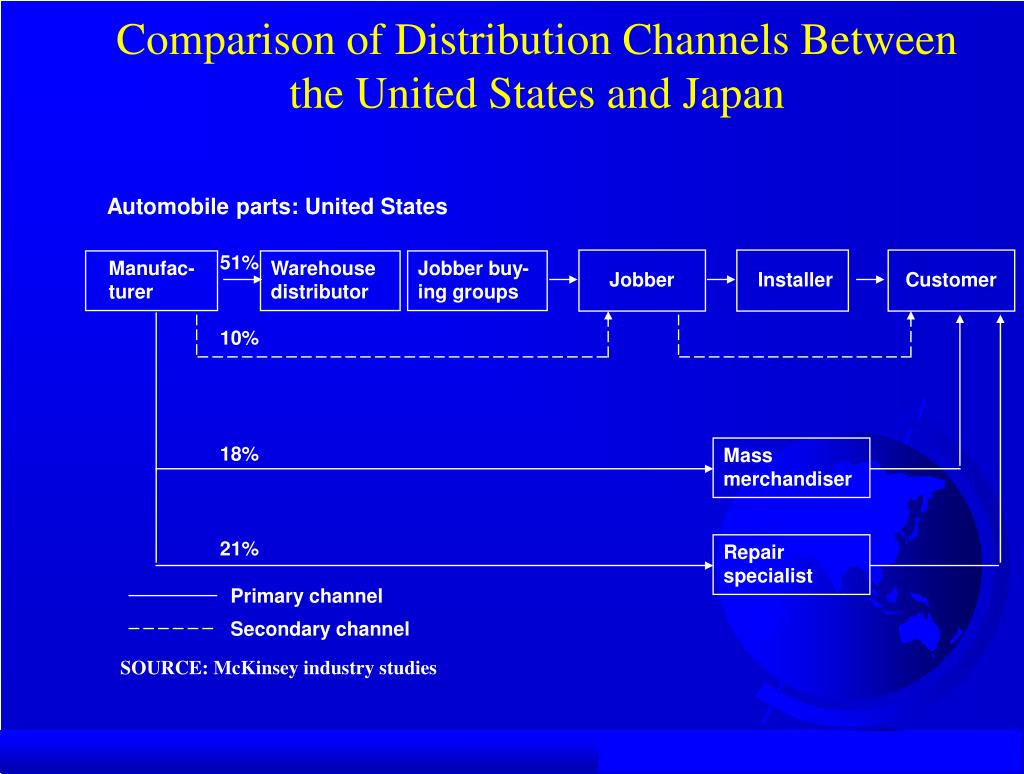 Comparison of Distribution Channels Between the United States and Japan

Automobile parts: United States

Manufacturer

51%

Warehouse distributor

Jobber buying groups

Jobber

Installer

Customer

10%

18%

Mass merchandiser

21%

Repair specialist

Primary channel

Secondary channel

SOURCE: McKinsey industry studies